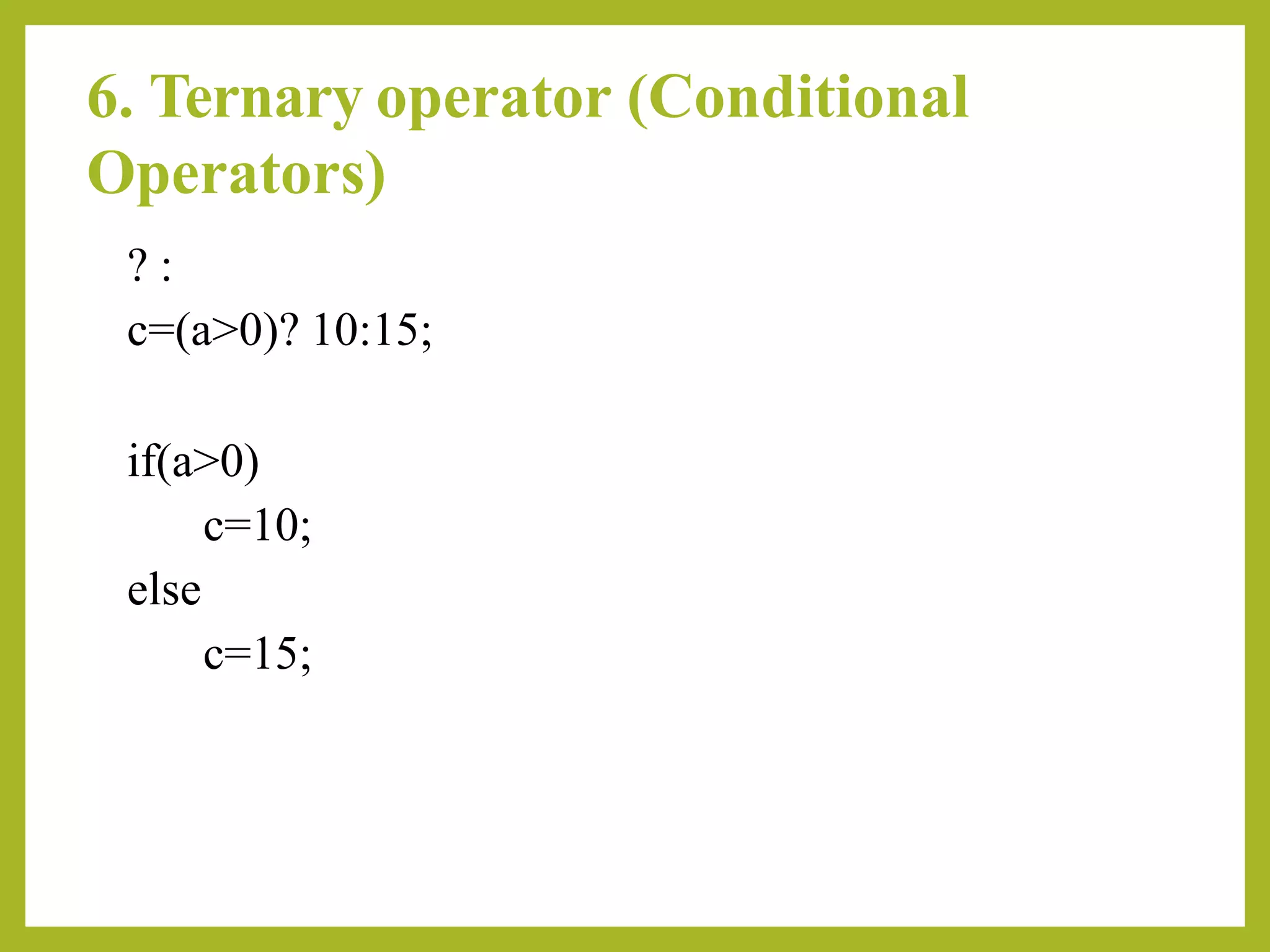 6. Ternary operator (Conditional Operators)

? :

c=(a>0)? 10:15;

if(a>0)
    c=10;
else
    c=15;